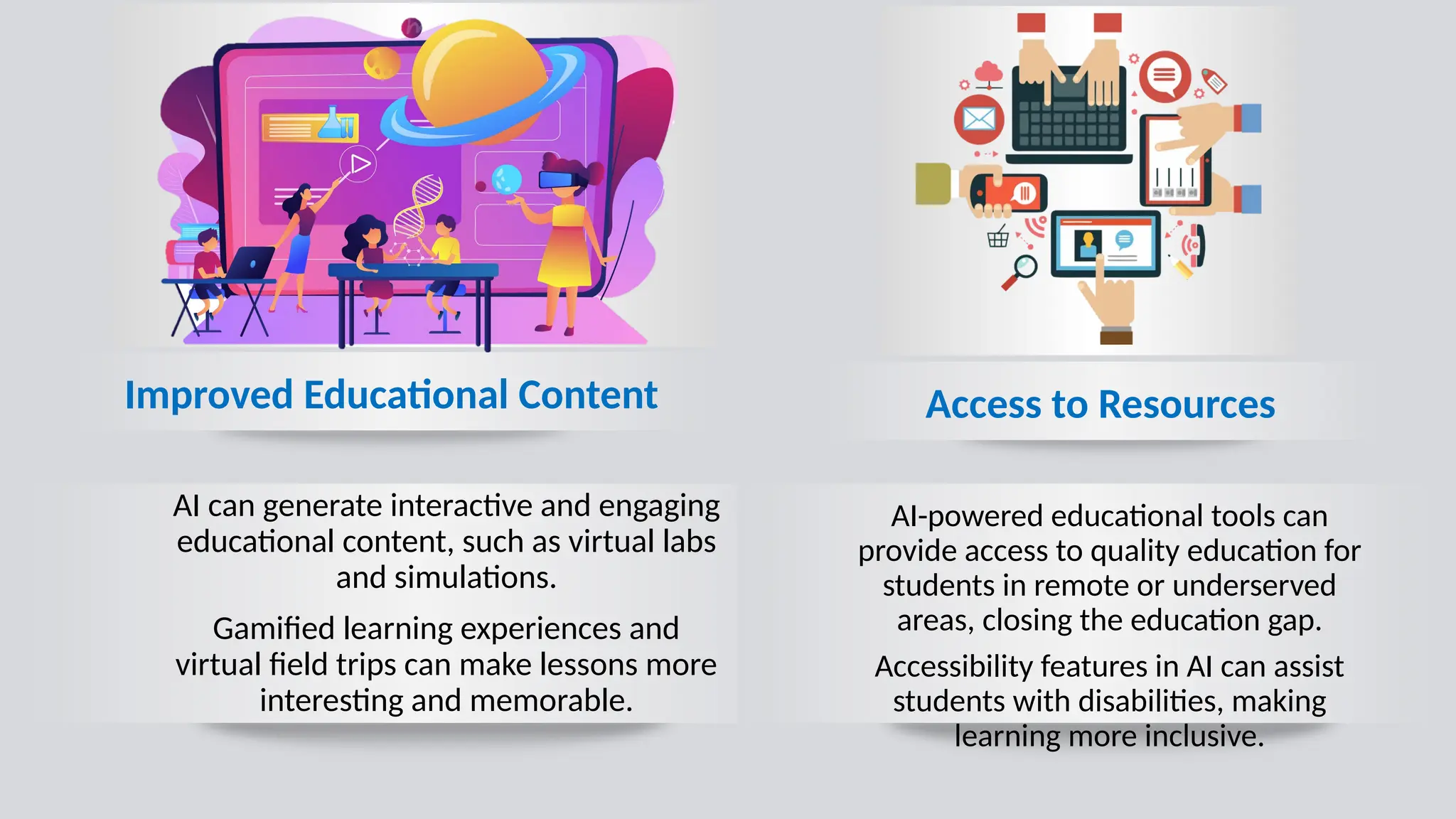 Improved Educational Content

AI can generate interactive and engaging educational content, such as virtual labs and simulations.

Gamified learning experiences and virtual field trips can make lessons more interesting and memorable.

Access to Resources

AI-powered educational tools can provide access to quality education for students in remote or underserved areas, closing the education gap.

Accessibility features in AI can assist students with disabilities, making learning more inclusive.